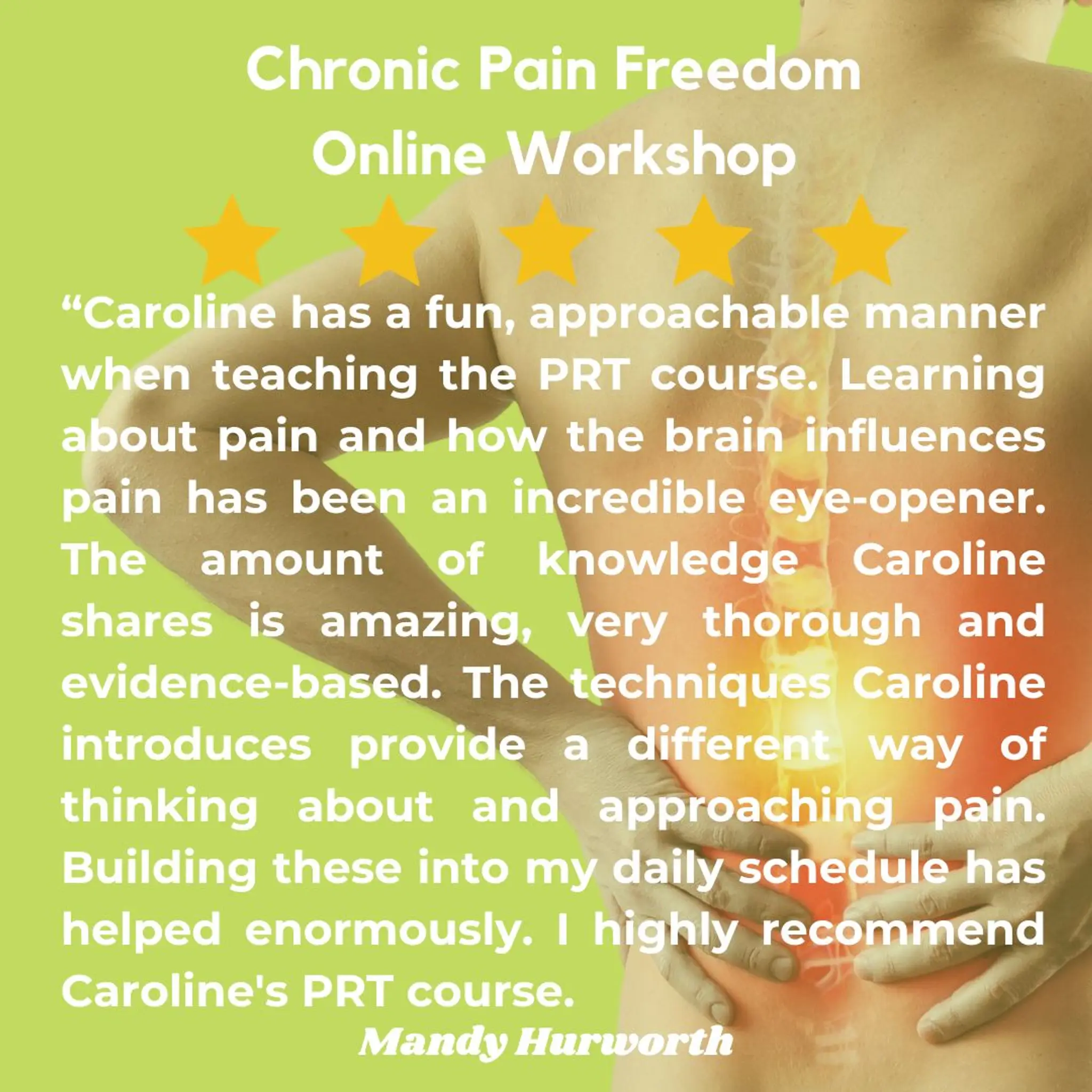 Chronic Pain Freedom
Online Workshop

“Caroline has a fun, approachable manner when teaching the PRT course. Learning about pain and how the brain influences pain has been an incredible eye-opener. The amount of knowledge Caroline shares is amazing, very thorough and evidence-based. The techniques Caroline introduces provide a different way of thinking about and approaching pain. Building these into my daily schedule has helped enormously. I highly recommend Caroline's PRT course.

Mandy Hurworth